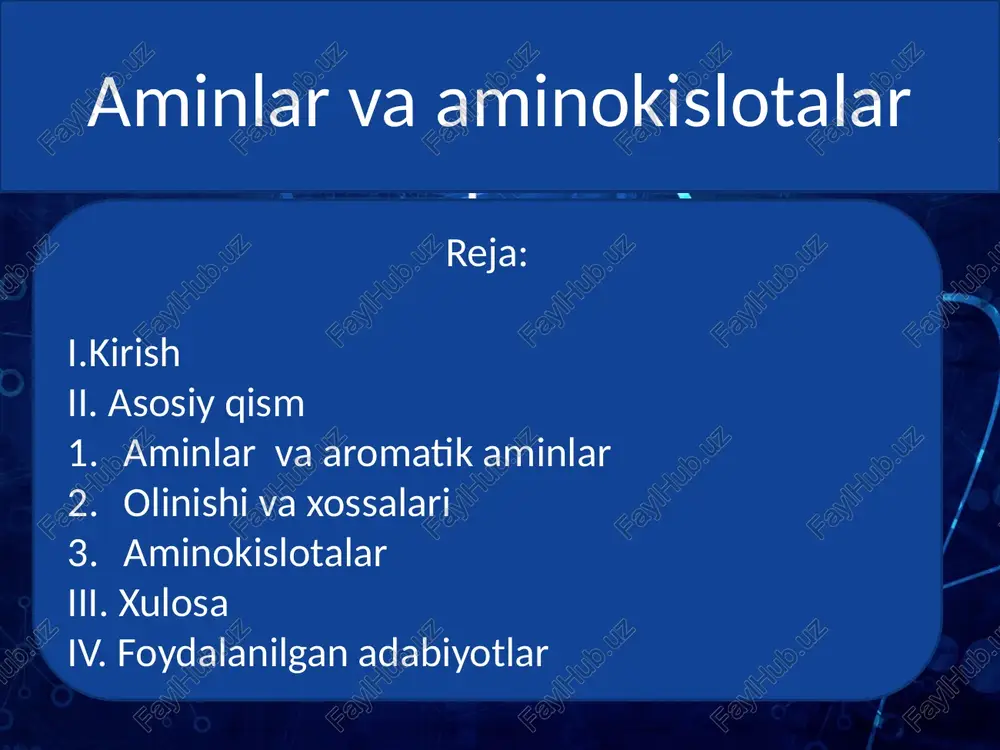 Aminlar va aminokislotalar

Reja:

I.Kirish
II. Asosiy qism
1. Aminlar va aromatik aminlar
2. Olinishi va xossalari
3. Aminokislotalar
III. Xulosa
IV. Foydalanilgan adabiyotlar

FaylHub.uz